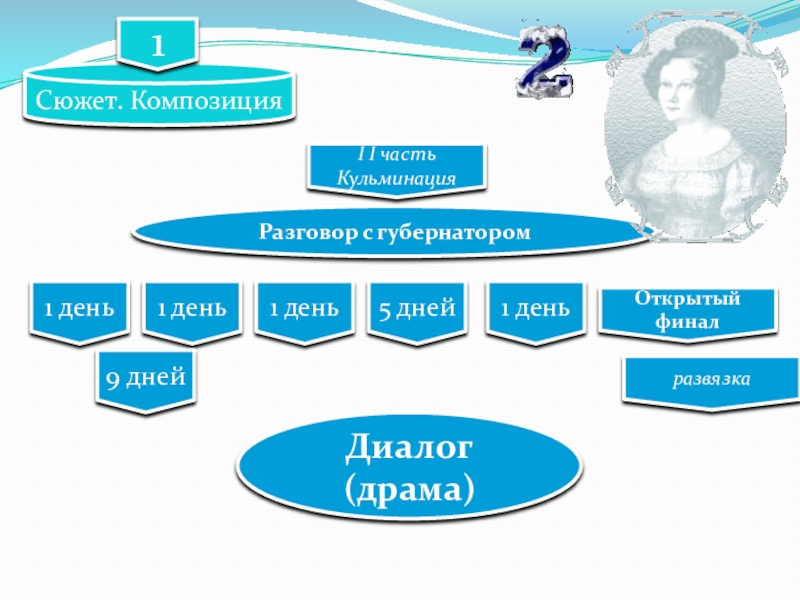 1

Сюжет. Композиция

2

II часть
Кульминация

Разговор с губернатором

1 день

1 день

1 день

5 дней

1 день

Открытый финал

9 дней

развязка

Диалог (драма)